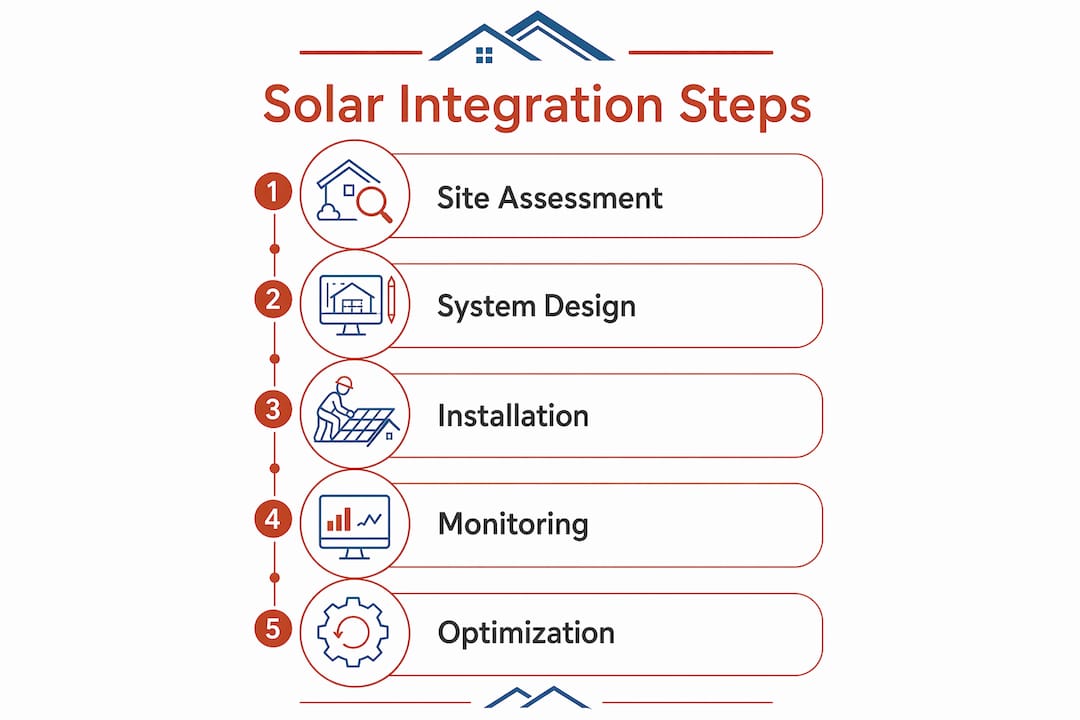 Solar Integration Steps

1 Site Assessment

2 System Design

3 Installation

4 Monitoring

5 Optimization